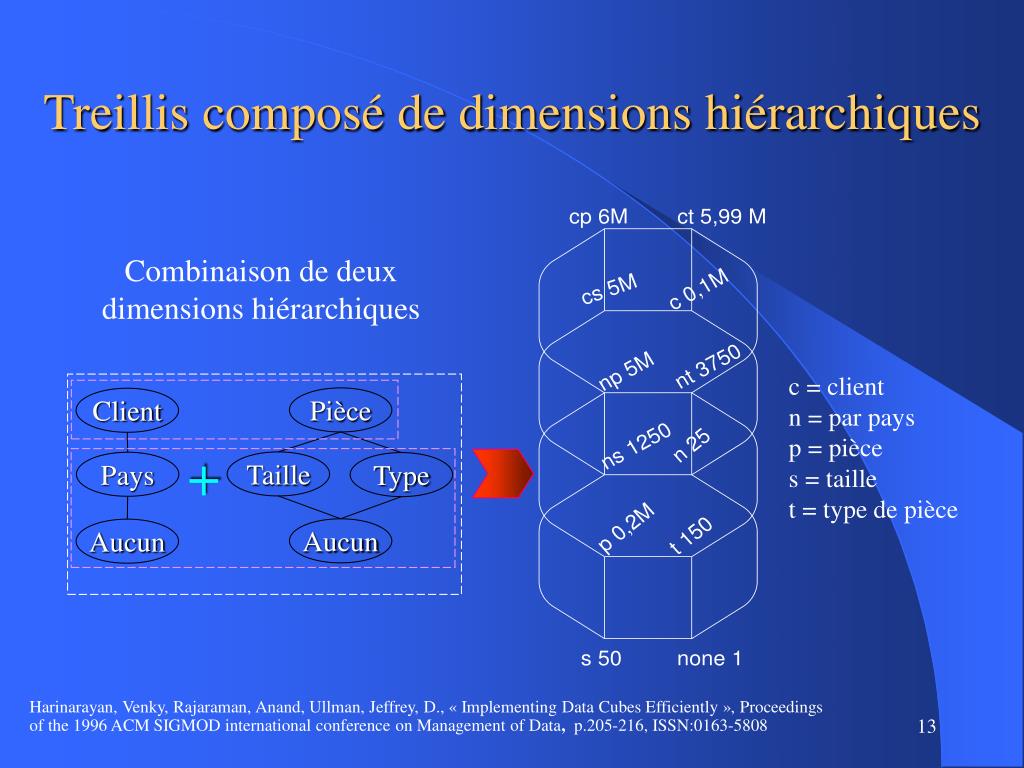 Treillis composé de dimensions hiérarchiques

Combinaison de deux dimensions hiérarchiques

Client
Pièce
Pays
+
Taille
Type
Aucun
Aucun

cp 6M
ct 5,99 M
cs 5M
c 0,1M
np 5M
nt 3750
ns 1250
n 25
p 0,2M
t 150
s 50
none 1

c = client
n = par pays
p = pièce
s = taille
t = type de pièce

Harinarayan, Venky, Rajaraman, Anand, Ullman, Jeffrey, D., « Implementing Data Cubes Efficiently », Proceedings of the 1996 ACM SIGMOD international conference on Management of Data, p.205-216, ISSN:0163-5808

13